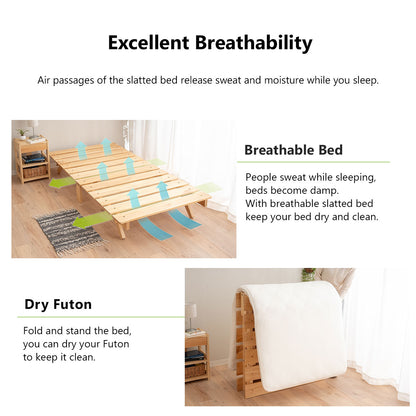 Excellent Breathability

Air passages of the slatted bed release sweat and moisture while you sleep.

Breathable Bed

People sweat while sleeping, beds become damp.
With breathable slatted bed keep your bed dry and clean.

Dry Futon

Fold and stand the bed, you can dry your Futon to keep it clean.